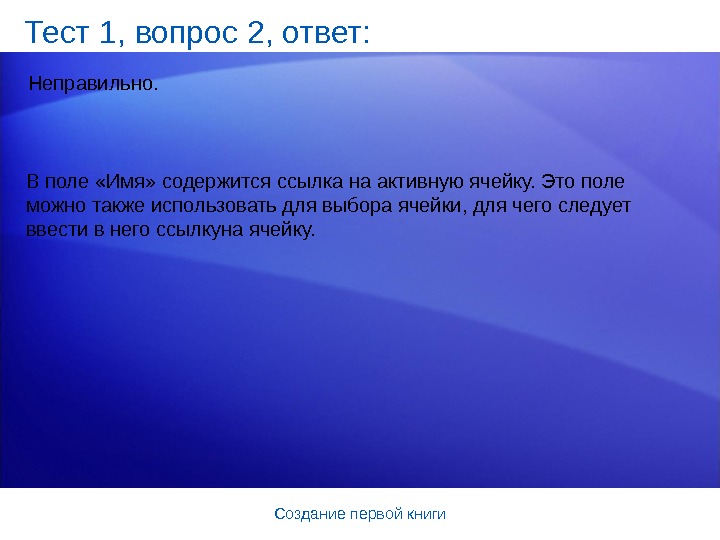 Тест 1, вопрос 2, ответ:

Неправильно.

В поле «Имя» содержится ссылка на активную ячейку. Это поле можно также использовать для выбора ячейки, для чего следует ввести в него ссылкуна ячейку.

Создание первой книги